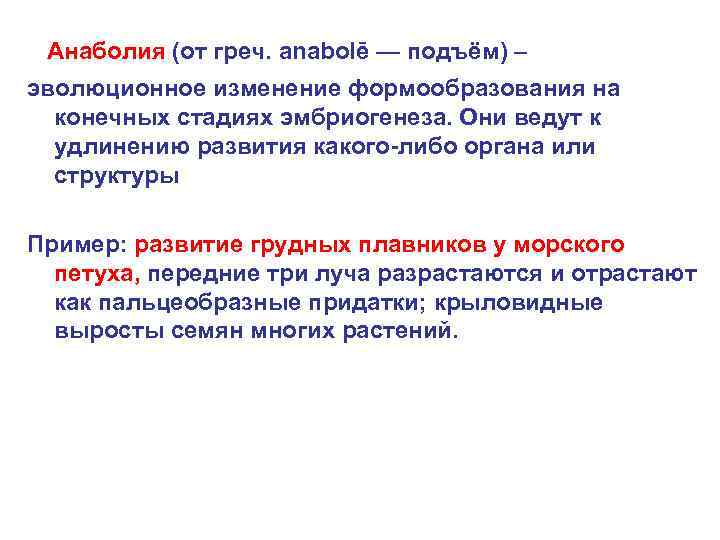 Анаболия (от греч. anabolē — подъём) – эволюционное изменение формообразования на конечных стадиях эмбриогенеза. Они ведут к удлинению развития какого-либо органа или структуры

Пример: развитие грудных плавников у морского петуха, передние три луча разрастаются и отрастают как пальцеобразные придатки; крыловидные выросты семян многих растений.